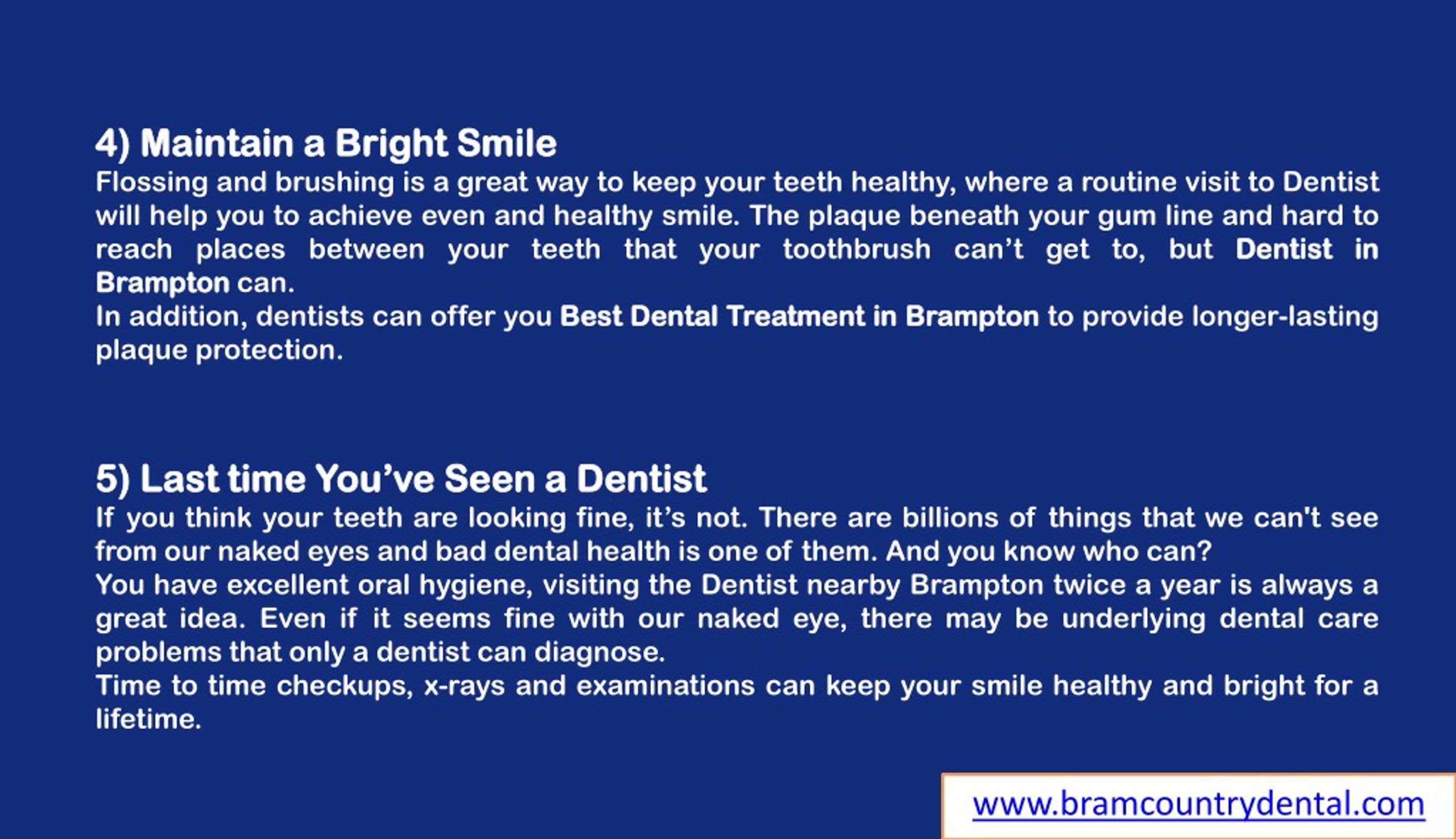 4) Maintain a Bright Smile

Flossing and brushing is a great way to keep your teeth healthy, where a routine visit to Dentist will help you to achieve even and healthy smile. The plaque beneath your gum line and hard to reach places between your teeth that your toothbrush can’t get to, but Dentist in Brampton can.

In addition, dentists can offer you Best Dental Treatment in Brampton to provide longer-lasting plaque protection.

5) Last time You’ve Seen a Dentist

If you think your teeth are looking fine, it’s not. There are billions of things that we can't see from our naked eyes and bad dental health is one of them. And you know who can?

You have excellent oral hygiene, visiting the Dentist nearby Brampton twice a year is always a great idea. Even if it seems fine with our naked eye, there may be underlying dental care problems that only a dentist can diagnose.

Time to time checkups, x-rays and examinations can keep your smile healthy and bright for a lifetime.

www.bramcountrydental.com